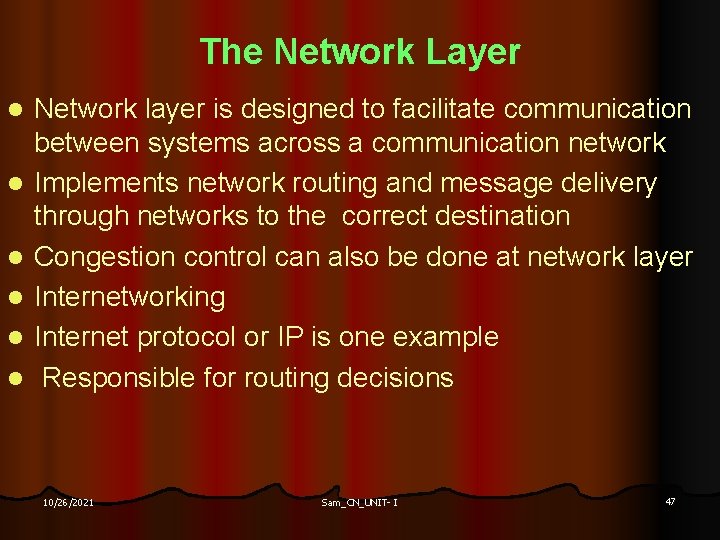 The Network Layer

- Network layer is designed to facilitate communication between systems across a communication network
- Implements network routing and message delivery through networks to the correct destination
- Congestion control can also be done at network layer
- Internetworking
- Internet protocol or IP is one example
- Responsible for routing decisions

10/26/2021

Sam_CN_UNIT- I

47